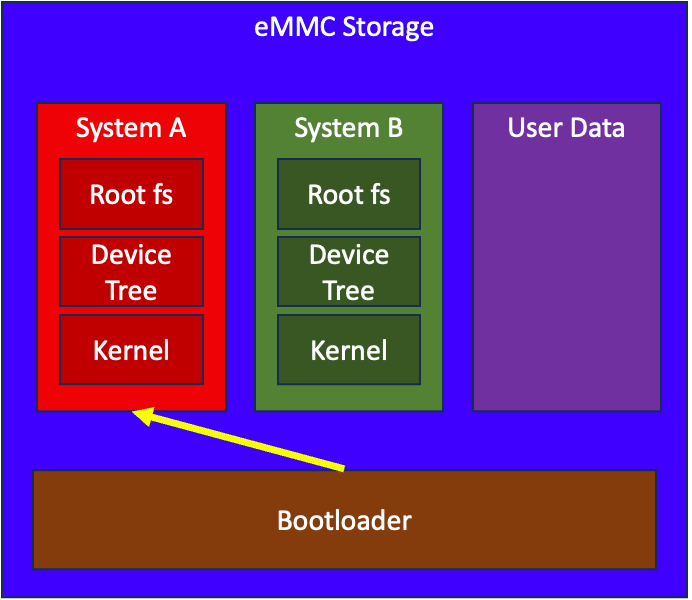 eMMC Storage

System A

Root fs

Device Tree

Kernel

System B

Root fs

Device Tree

Kernel

User Data

Bootloader